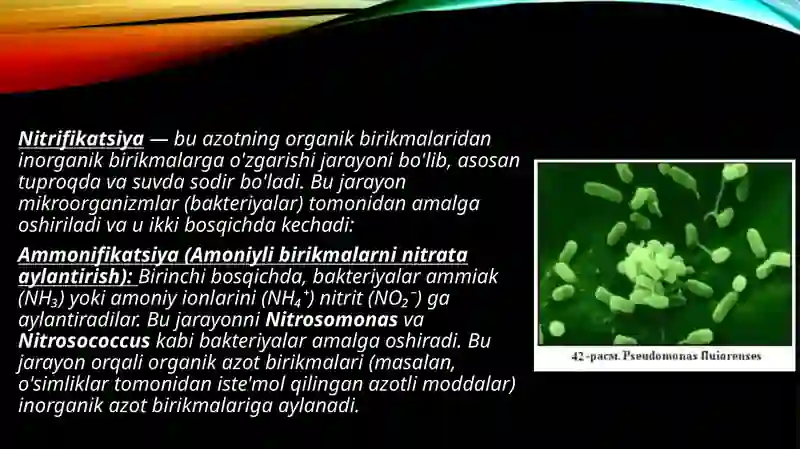 Nitrifikatsiya — bu azotning organik birikmalaridan inorganik birikmalarga o'zgarishi jarayoni bo'lib, asosan tuproqda va suvda sodir bo'ladi. Bu jarayon mikroorganizmlar (bakteriyalar) tomonidan amalga oshiriladi va u ikki bosqichda kechadi:

Ammonifikatsiya (Amoniyli birikmalarni nitrata aylantirish): Birinchi bosqichda, bakteriyalar ammiak ($NH_3$) yoki amoniy ionlarini ($NH_4^+$) nitrit ($NO_2^-$) ga aylantiradilar. Bu jarayonni Nitrosomonas va Nitrosococcus kabi bakteriyalar amalga oshiradi. Bu jarayon orqali organik azot birikmalari (masalan, o'simliklar tomonidan iste'mol qilingan azotli moddalar) inorganik azot birikmalariga aylanadi.

42-расм. Pseudomonas fluiorenses